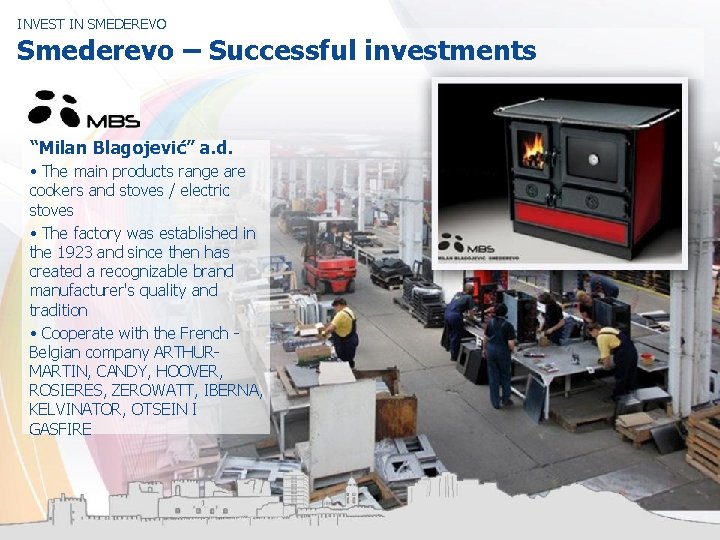 INVEST IN SMEDEREVO

Smederevo – Successful investments

MBS

"Milan Blagojević" a.d.

• The main products range are cookers and stoves / electric stoves

• The factory was established in the 1923 and since then has created a recognizable brand manufacturer's quality and tradition

• Cooperate with the French - Belgian company ARTHUR-MARTIN, CANDY, HOOVER, ROSIERES, ZEROWATT, IBERNA, KELVINATOR, OTSEIN I GASFIRE

MBS
MILAN BLAGOJEVIĆ SMEDEREVO